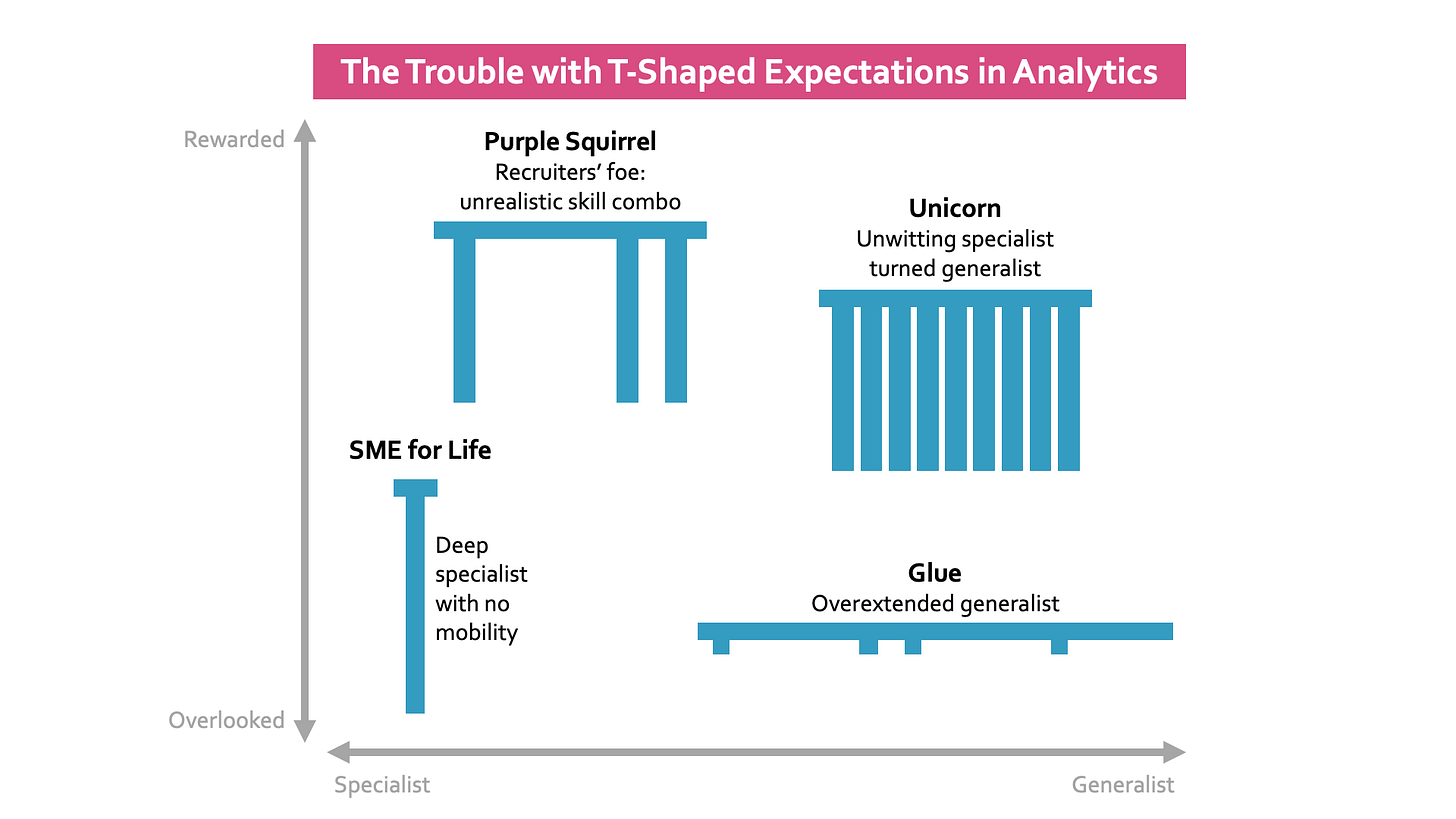 The Trouble with T-Shaped Expectations in Analytics

Rewarded

Purple Squirrel
Recruiters' foe: unrealistic skill combo

Unicorn
Unwitting specialist turned generalist

SME for Life

Deep specialist with no mobility

Glue
Overextended generalist

Overlooked

Specialist

Generalist